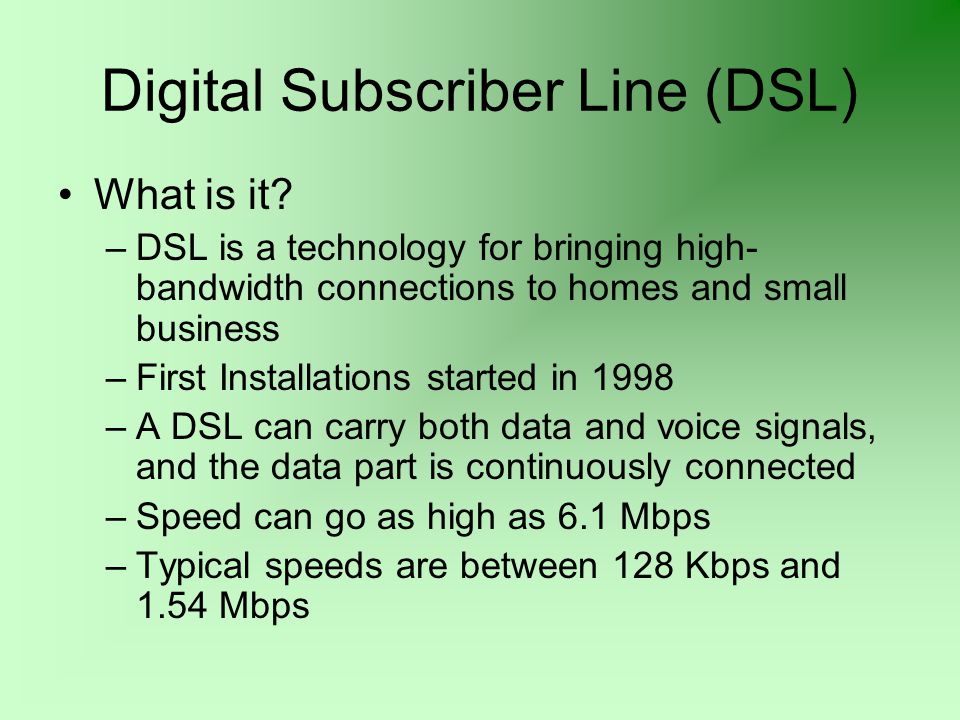 Digital Subscriber Line (DSL)

• What is it?
– DSL is a technology for bringing high-bandwidth connections to homes and small business
– First Installations started in 1998
– A DSL can carry both data and voice signals, and the data part is continuously connected
– Speed can go as high as 6.1 Mbps
– Typical speeds are between 128 Kbps and 1.54 Mbps